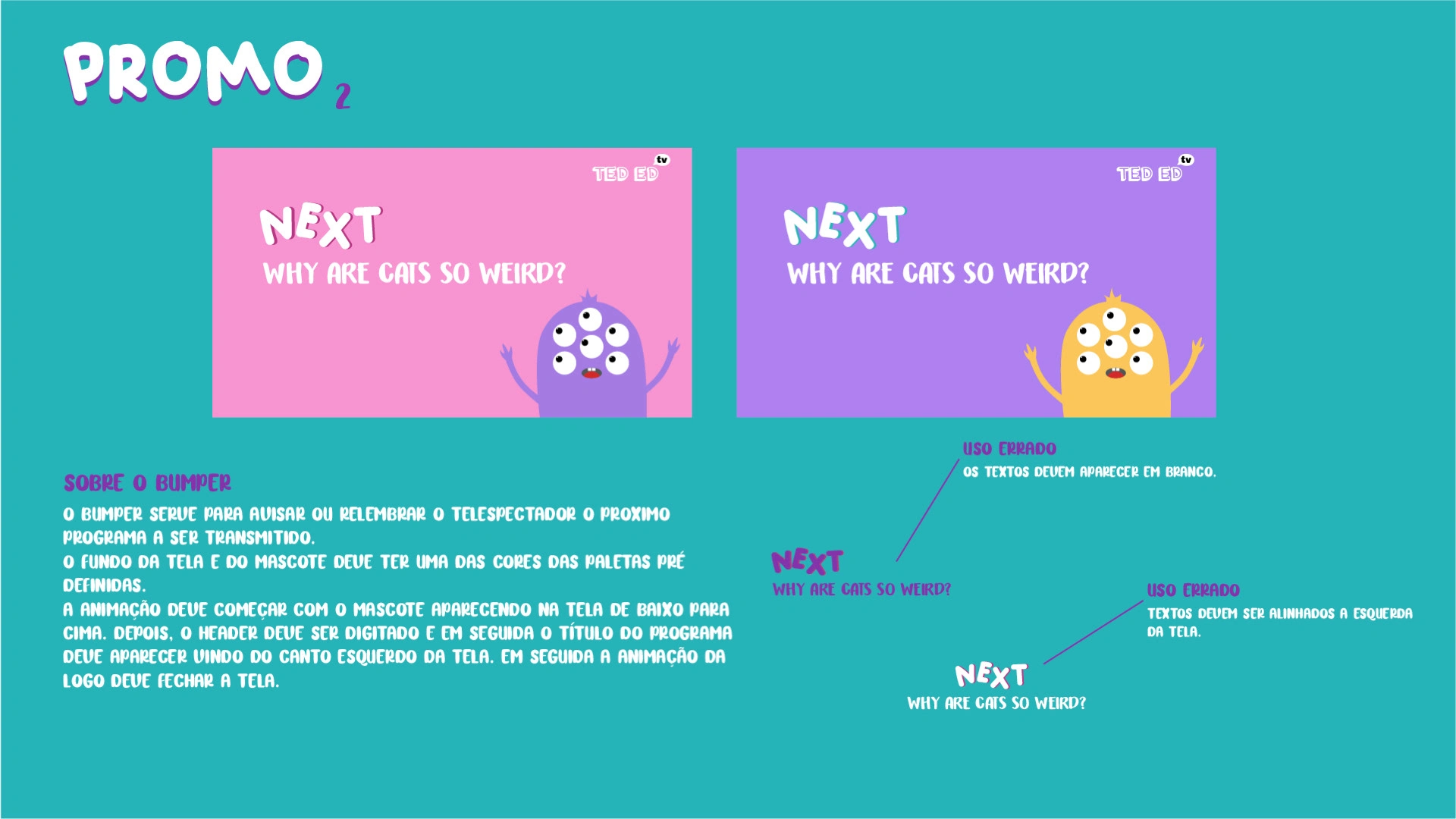 PROMO 2

TED ED tv

NEXT
WHY ARE CATS SO WEIRD?

TED ED tv

NEXT
WHY ARE CATS SO WEIRD?

SOBRE O BUMPER

O BUMPER SERVE PARA AVISAR OU RELEMBRAR O TELESPECTADOR O PROXIMO PROGRAMA A SER TRANSMITIDO.
O FUNDO DA TELA E DO MASCOTE DEVE TER UMA DAS CORES DAS PALETAS PRÉ DEFINIDAS.
A ANIMAÇÃO DEVE COMEÇAR COM O MASCOTE APARECENDO NA TELA DE BAIXO PARA CIMA. DEPOIS, O HEADER DEVE SER DIGITADO E EM SEGUIDA O TÍTULO DO PROGRAMA DEVE APARECER VINDO DO CANTO ESQUERDO DA TELA. EM SEGUIDA A ANIMAÇÃO DA LOGO DEVE FECHAR A TELA.

USO ERRADO
OS TEXTOS DEVEM APARECER EM BRANCO.

NEXT
WHY ARE CATS SO WEIRD?

USO ERRADO
TEXTOS DEVEM SER ALINHADOS A ESQUERDA DA TELA.

NEXT
WHY ARE CATS SO WEIRD?